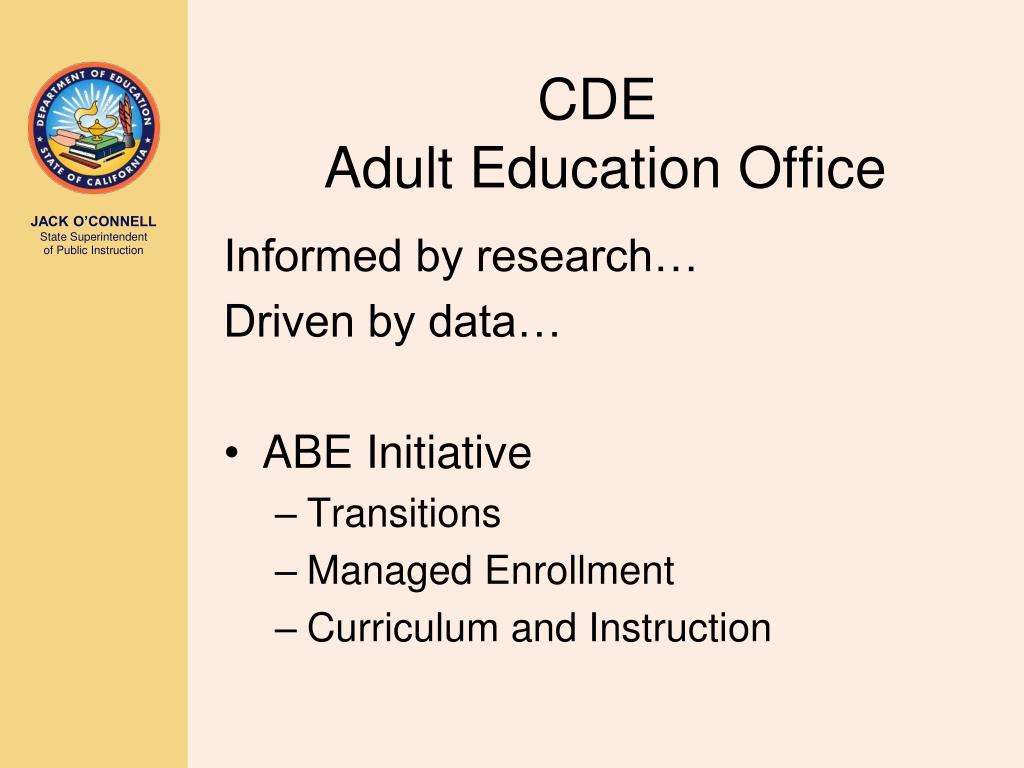 DEPARTMENT OF EDUCATION
STATE OF CALIFORNIA

JACK O'CONNELL
State Superintendent of Public Instruction

CDE
Adult Education Office

Informed by research…
Driven by data…

• ABE Initiative
– Transitions
– Managed Enrollment
– Curriculum and Instruction